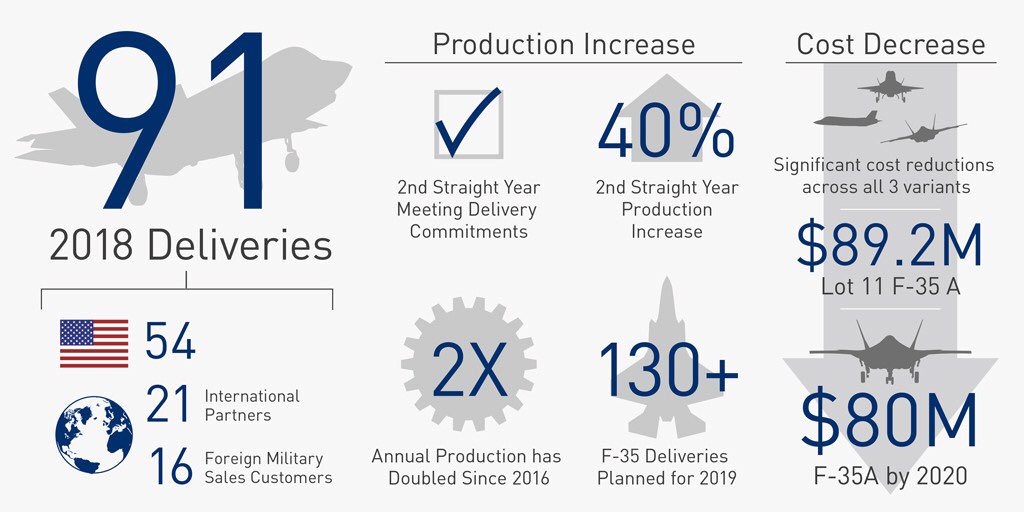 91

2018 Deliveries

54

21 International Partners

16 Foreign Military Sales Customers

Production Increase

2nd Straight Year Meeting Delivery Commitments

40%

2nd Straight Year Production Increase

2X

Annual Production has Doubled Since 2016

130+

F-35 Deliveries Planned for 2019

Cost Decrease

Significant cost reductions across all 3 variants

$89.2M

Lot 11 F-35 A

$80M

F-35A by 2020